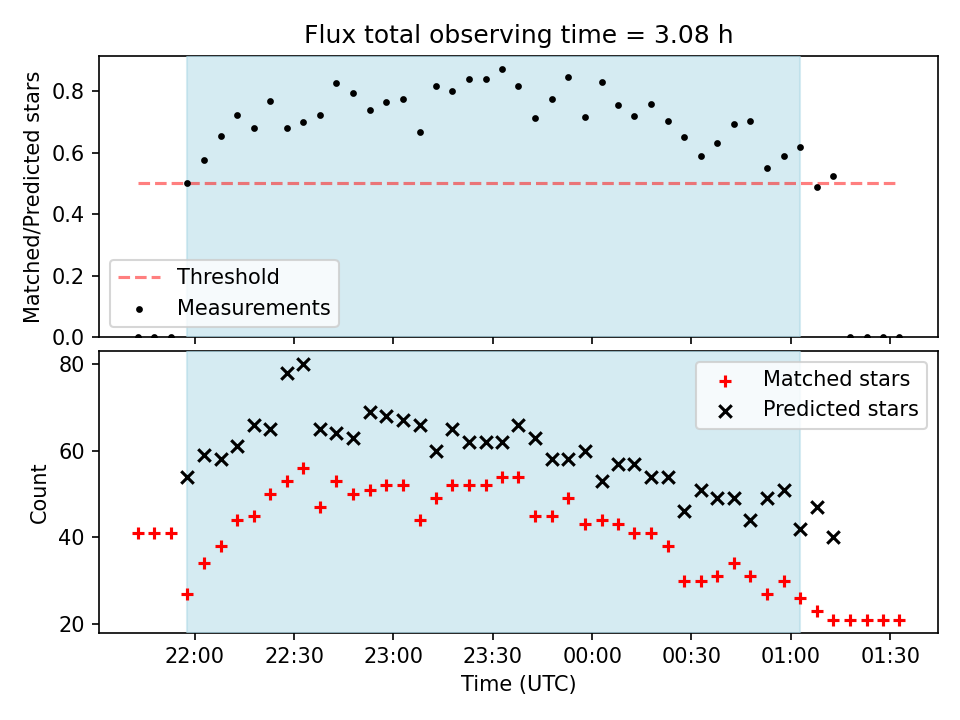 Flux total observing time = 3.08 h

Matched/Predicted stars

0.8
0.6
0.4
0.2
0.0

Threshold
Measurements

Count

80
60
40
20

Matched stars
Predicted stars

22:00 22:30 23:00 23:30 00:00 00:30 01:00 01:30

Time (UTC)